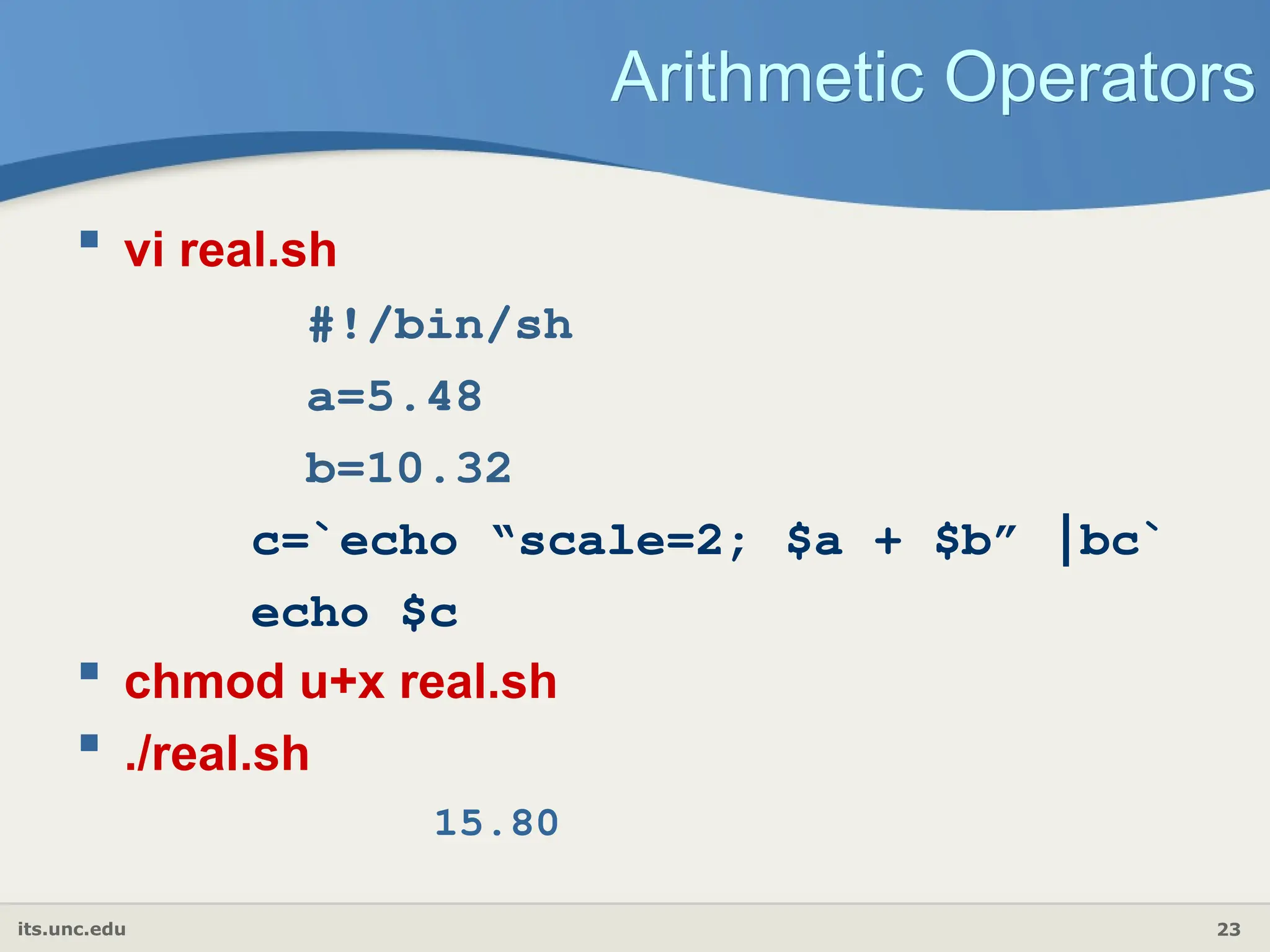 Arithmetic Operators

vi real.sh

#!/bin/sh

a=5.48

b=10.32

c=`echo “scale=2; $a + $b” |bc`

echo $c

chmod u+x real.sh

./real.sh

15.80

its.unc.edu

23